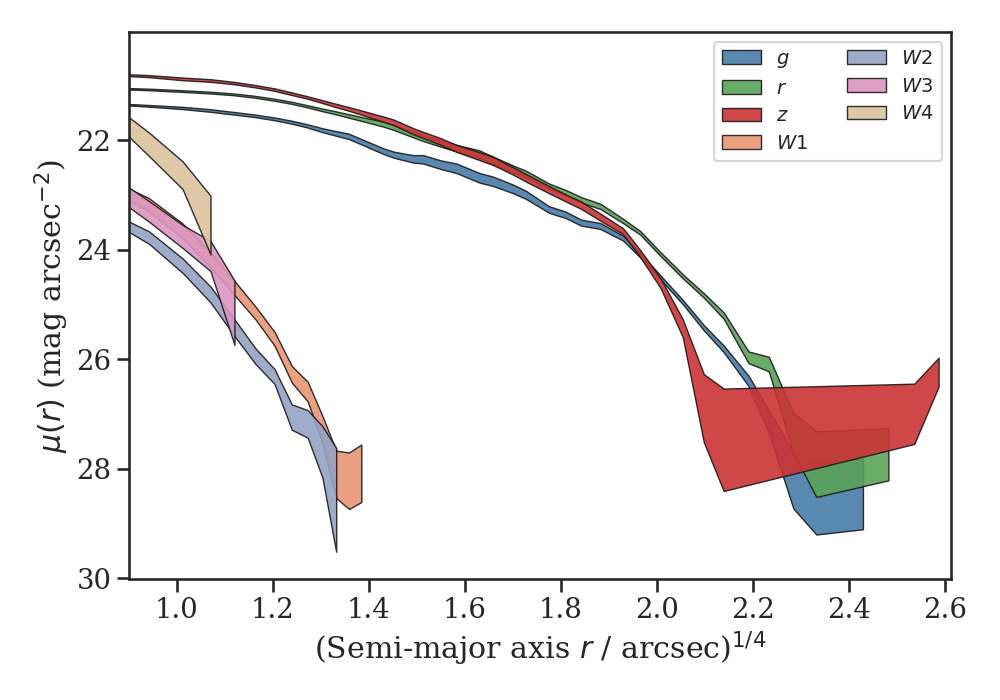 $g$
$r$
$z$
$W1$
$W2$
$W3$
$W4$

$\mu(r)$ (mag arcsec$^{-2}$)

22
24
26
28
30

1.0
1.2
1.4
1.6
1.8
2.0
2.2
2.4
2.6

(Semi-major axis $r$ / arcsec)$^{1/4}$